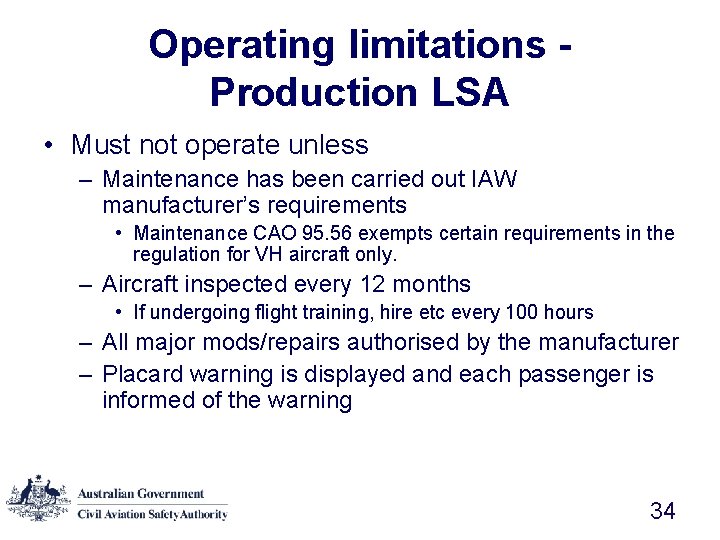 Operating limitations - Production LSA

• Must not operate unless
– Maintenance has been carried out IAW manufacturer's requirements
• Maintenance CAO 95.56 exempts certain requirements in the regulation for VH aircraft only.
– Aircraft inspected every 12 months
• If undergoing flight training, hire etc every 100 hours
– All major mods/repairs authorised by the manufacturer
– Placard warning is displayed and each passenger is informed of the warning

Australian Government
Civil Aviation Safety Authority

34